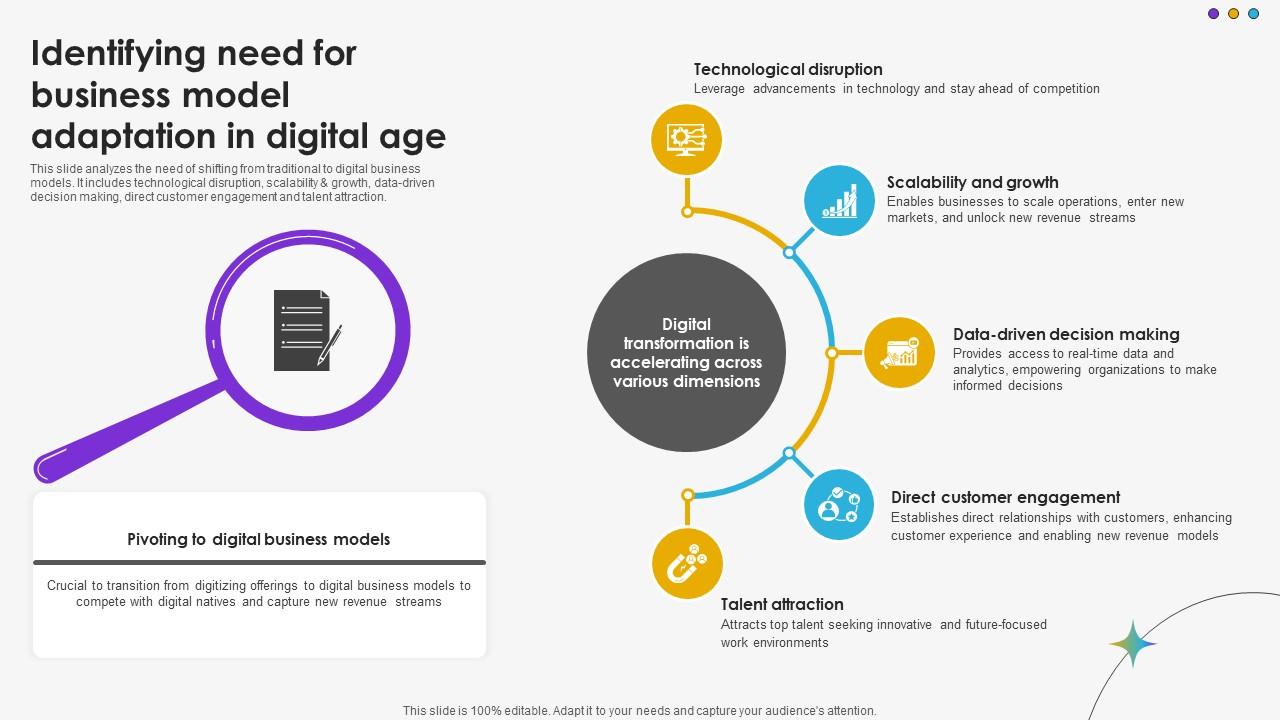 Identifying need for business model adaptation in digital age

This slide analyzes the need of shifting from traditional to digital business models. It includes technological disruption, scalability & growth, data-driven decision making, direct customer engagement and talent attraction.

Pivoting to digital business models

Crucial to transition from digitizing offerings to digital business models to compete with digital natives and capture new revenue streams

Digital transformation is accelerating across various dimensions

Technological disruption
Leverage advancements in technology and stay ahead of competition

Scalability and growth
Enables businesses to scale operations, enter new markets, and unlock new revenue streams

Data-driven decision making
Provides access to real-time data and analytics, empowering organizations to make informed decisions

Direct customer engagement
Establishes direct relationships with customers, enhancing customer experience and enabling new revenue models

Talent attraction
Attracts top talent seeking innovative and future-focused work environments

This slide is 100% editable. Adapt it to your needs and capture your audience's attention.